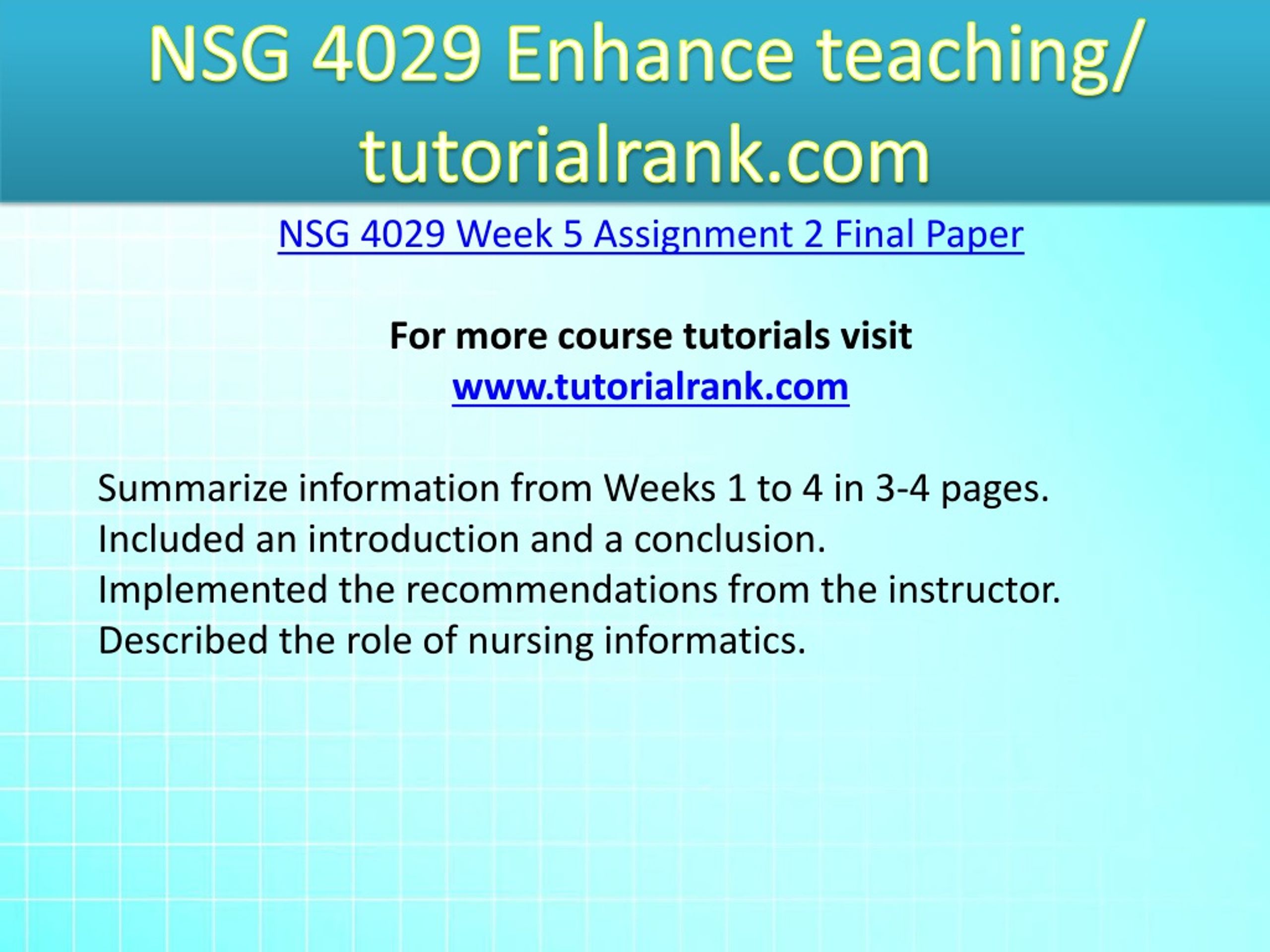 NSG 4029 Enhance teaching/ tutorialrank.com

NSG 4029 Week 5 Assignment 2 Final Paper

For more course tutorials visit
www.tutorialrank.com

Summarize information from Weeks 1 to 4 in 3-4 pages.
Included an introduction and a conclusion.
Implemented the recommendations from the instructor.
Described the role of nursing informatics.